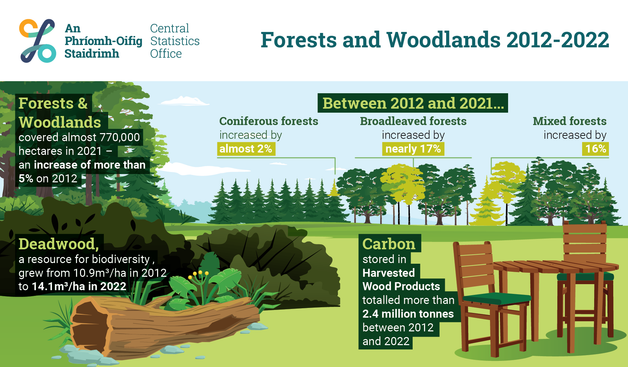 An Phríomh-Oifig Staidrimh

Central Statistics Office

Forests and Woodlands 2012-2022

Forests & Woodlands covered almost 770,000 hectares in 2021 – an increase of more than 5% on 2012

Between 2012 and 2021...

Coniferous forests increased by almost 2%

Broadleaved forests increased by nearly 17%

Mixed forests increased by 16%

Deadwood, a resource for biodiversity , grew from 10.9m³/ha in 2012 to 14.1m³/ha in 2022

Carbon stored in Harvested Wood Products totalled more than 2.4 million tonnes between 2012 and 2022